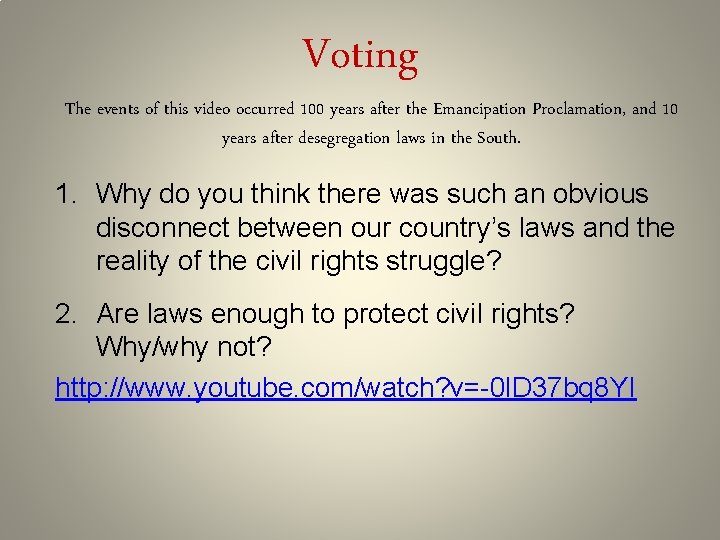 Voting

The events of this video occurred 100 years after the Emancipation Proclamation, and 10 years after desegregation laws in the South.

1. Why do you think there was such an obvious disconnect between our country's laws and the reality of the civil rights struggle?

2. Are laws enough to protect civil rights? Why/why not?

http://www.youtube.com/watch?v=-0lD37bq8YI